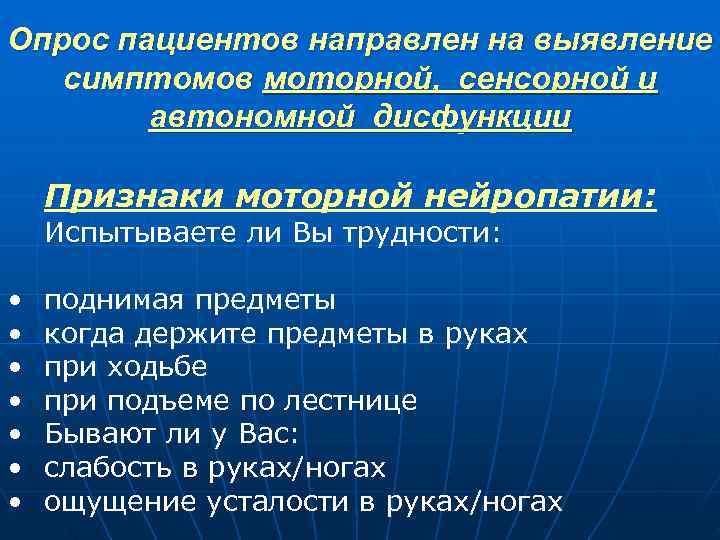 Опрос пациентов направлен на выявление симптомов моторной, сенсорной и автономной дисфункции

Признаки моторной нейропатии:
Испытываете ли Вы трудности:

• поднимая предметы
• когда держите предметы в руках
• при ходьбе
• при подъеме по лестнице
• Бывают ли у Вас:
• слабость в руках/ногах
• ощущение усталости в руках/ногах